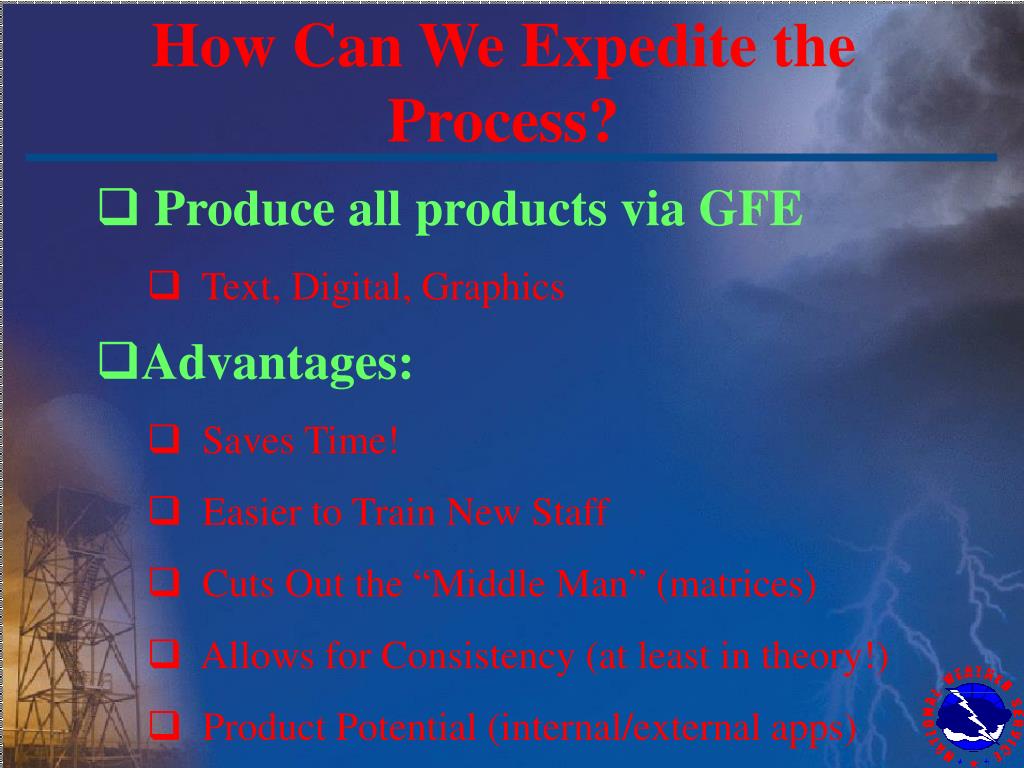 How Can We Expedite the Process?

❑ Produce all products via GFE

❑ Text, Digital, Graphics

❑Advantages:

❑ Saves Time!

❑ Easier to Train New Staff

❑ Cuts Out the “Middle Man” (matrices)

❑ Allows for Consistency (at least in theory!)

❑ Product Potential (internal/external apps)

NATIONAL WEATHER SERVICE